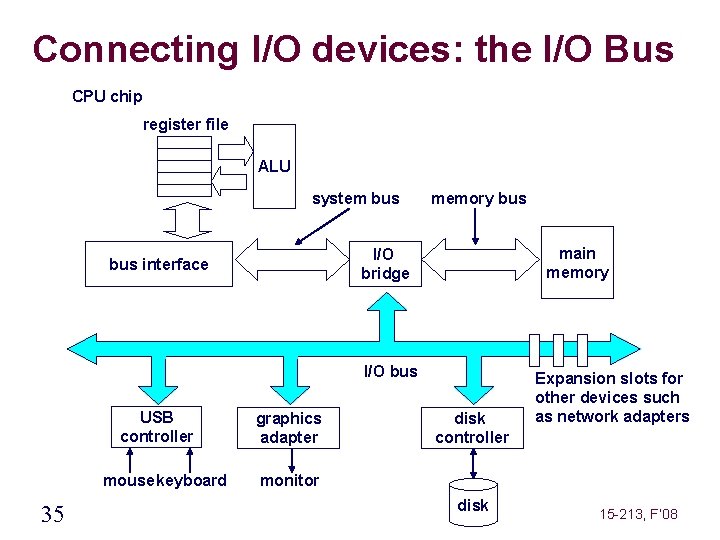 Connecting I/O devices: the I/O Bus

CPU chip

register file

ALU

system bus

memory bus

bus interface

I/O bridge

main memory

I/O bus

Expansion slots for other devices such as network adapters

USB controller

graphics adapter

disk controller

mousekeyboard

monitor

disk

35

15-213, F'08